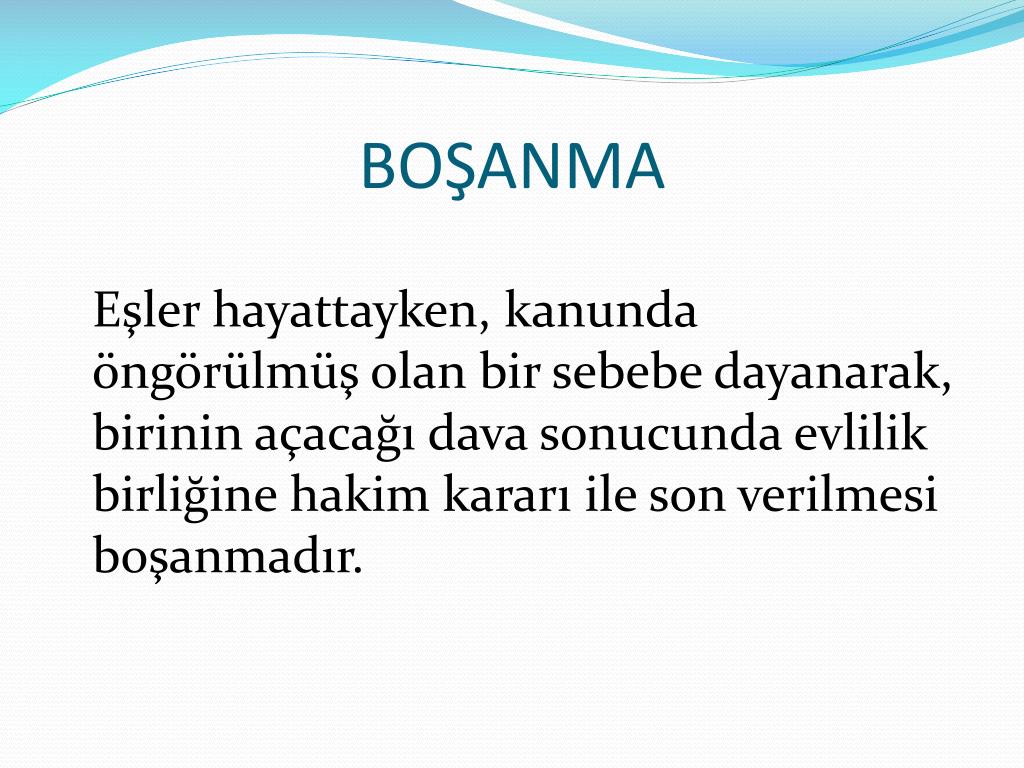 BOŞANMA

Eşler hayattayken, kanunda öngörülmüş olan bir sebebe dayanarak, birinin açacağı dava sonucunda evlilik birliğine hakim kararı ile son verilmesi boşanmadır.